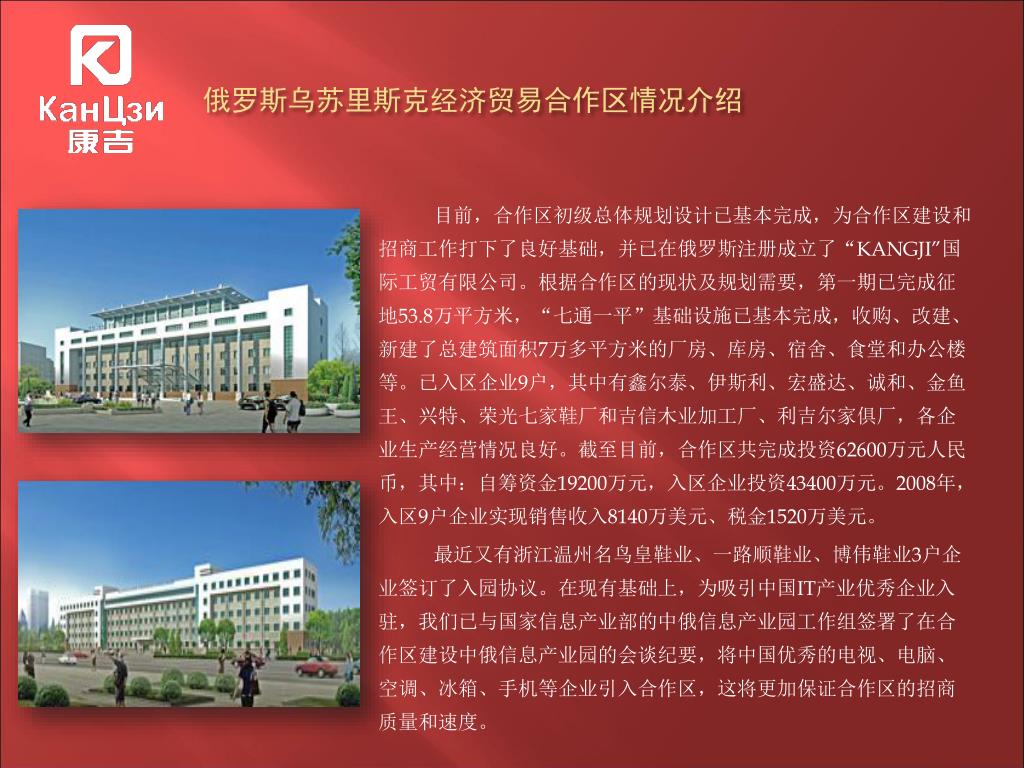 КанЦзи
康吉

俄罗斯乌苏里斯克经济贸易合作区情况介绍

目前，合作区初级总体规划设计已基本完成，为合作区建设和招商工作打下了良好基础，并已在俄罗斯注册成立了“KANGJI”国际工贸有限公司。根据合作区的现状及规划需要，第一期已完成征地53.8万平方米，“七通一平”基础设施已基本完成，收购、改建、新建了总建筑面积7万多平方米的厂房、库房、宿舍、食堂和办公楼等。已入区企业9户，其中有鑫尔泰、伊斯利、宏盛达、诚和、金鱼王、兴特、荣光七家鞋厂和吉信木业加工厂、利吉尔家俱厂，各企业生产经营情况良好。截至目前，合作区共完成投资62600万元人民币，其中：自筹资金19200万元，入区企业投资43400万元。2008年，入区9户企业实现销售收入8140万美元、税金1520万美元。

最近又有浙江温州名鸟皇鞋业、一路顺鞋业、博伟鞋业3户企业签订了入园协议。在现有基础上，为吸引中国IT产业优秀企业入驻，我们已与国家信息产业部的中俄信息产业园工作组签署了在合作区建设中俄信息产业园的会谈纪要，将中国优秀的电视、电脑、空调、冰箱、手机等企业引入合作区，这将更加保证合作区的招商质量和速度。